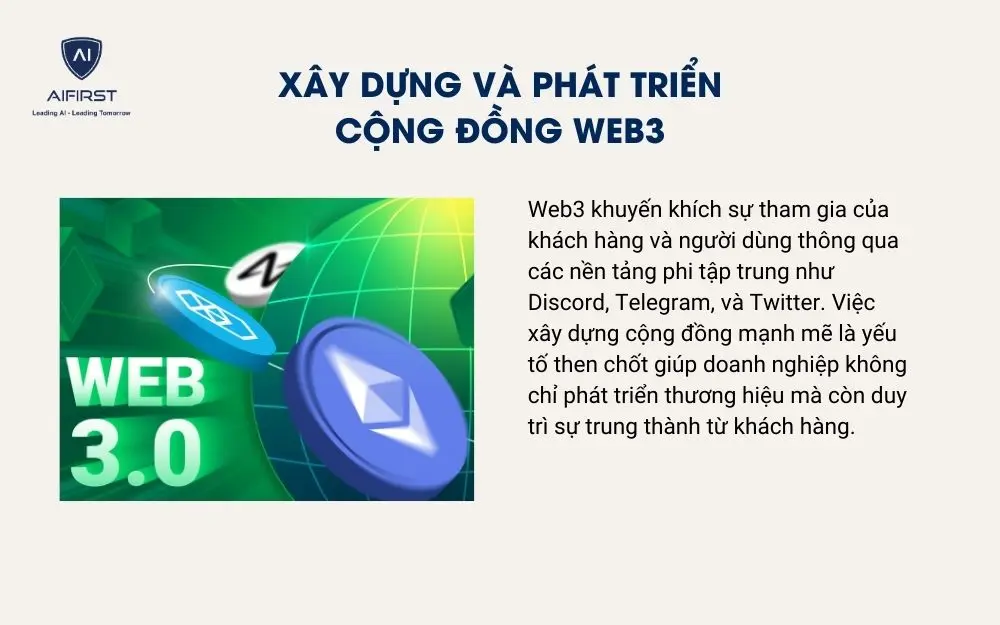 AI
AIFIRST
Leading AI - Leading Tomorrow

XÂY DỰNG VÀ PHÁT TRIỂN CỘNG ĐỒNG WEB3

WEB 3.0

Web3 khuyến khích sự tham gia của khách hàng và người dùng thông qua các nền tảng phi tập trung như Discord, Telegram, và Twitter. Việc xây dựng cộng đồng mạnh mẽ là yếu tố then chốt giúp doanh nghiệp không chỉ phát triển thương hiệu mà còn duy trì sự trung thành từ khách hàng.